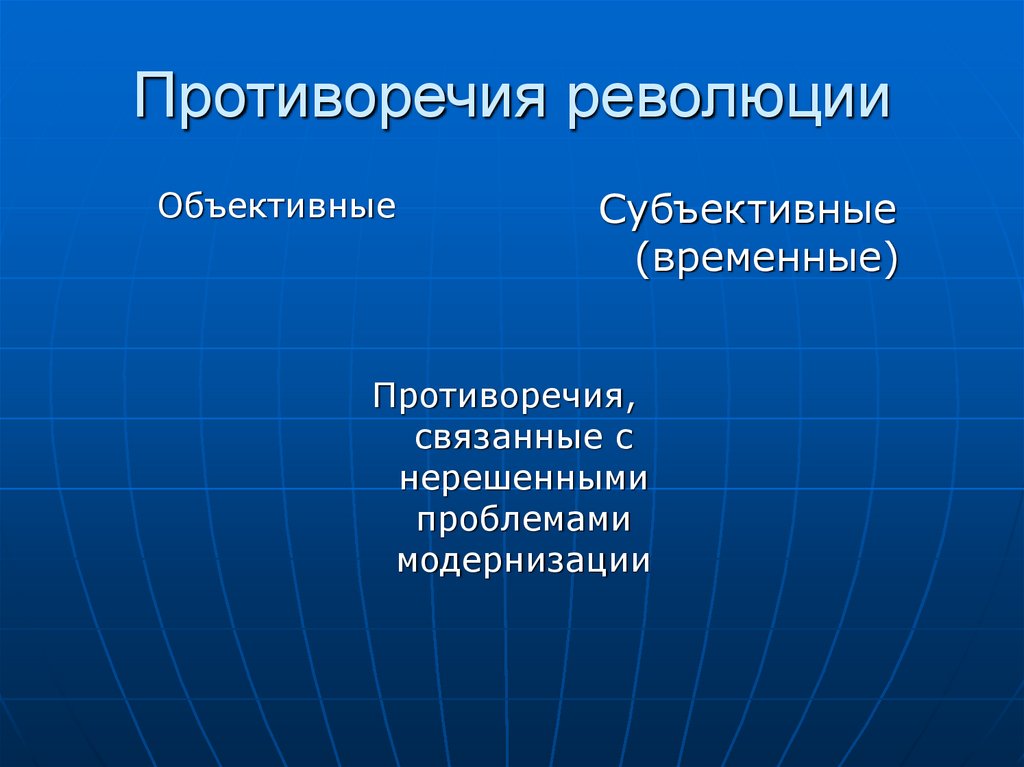 Противоречия революции

Объективные

Субъективные (временные)

Противоречия, связанные с нерешенными проблемами модернизации